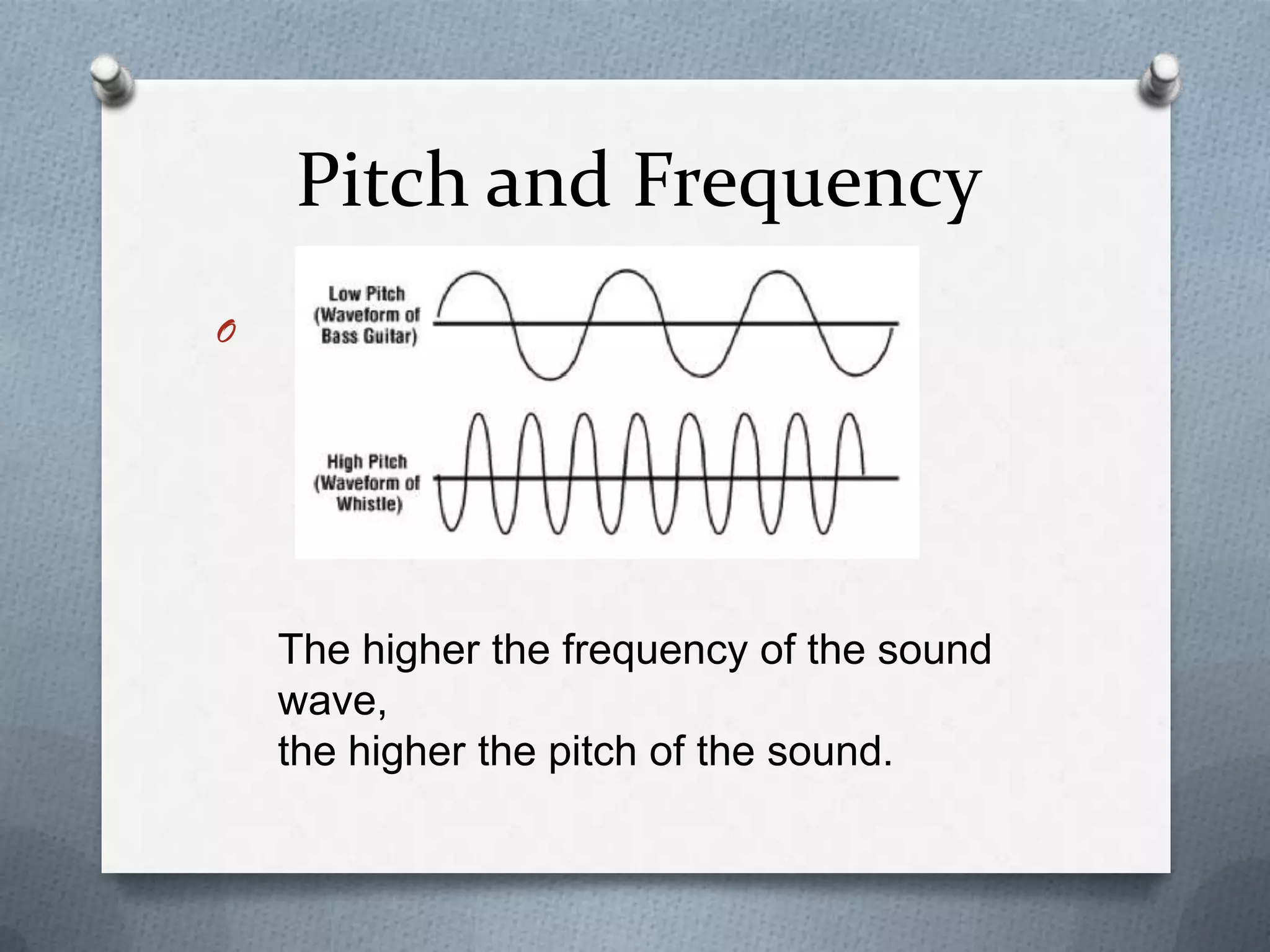 Pitch and Frequency

Low Pitch (Waveform of Bass Guitar)

High Pitch (Waveform of Whistle)

The higher the frequency of the sound wave,
the higher the pitch of the sound.